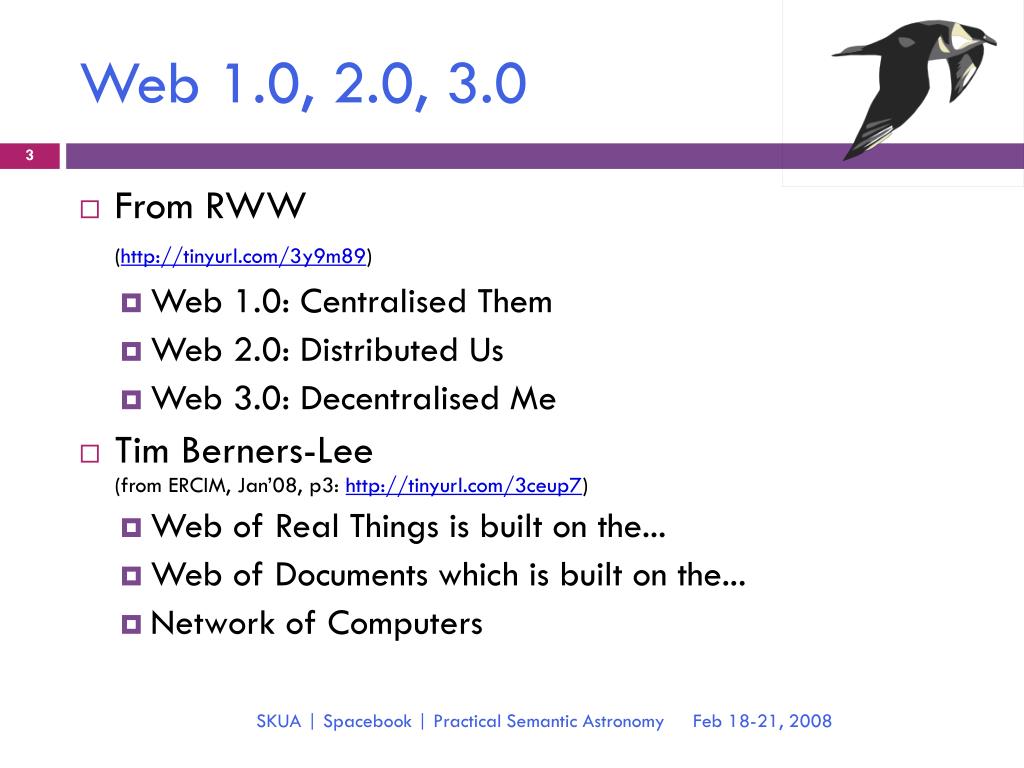 Web 1.0, 2.0, 3.0

3

From RWW
(http://tinyurl.com/3y9m89)

Web 1.0: Centralised Them

Web 2.0: Distributed Us

Web 3.0: Decentralised Me

Tim Berners-Lee
(from ERCIM, Jan'08, p3: http://tinyurl.com/3ceup7)

Web of Real Things is built on the...

Web of Documents which is built on the...

Network of Computers

SKUA | Spacebook | Practical Semantic Astronomy Feb 18-21, 2008